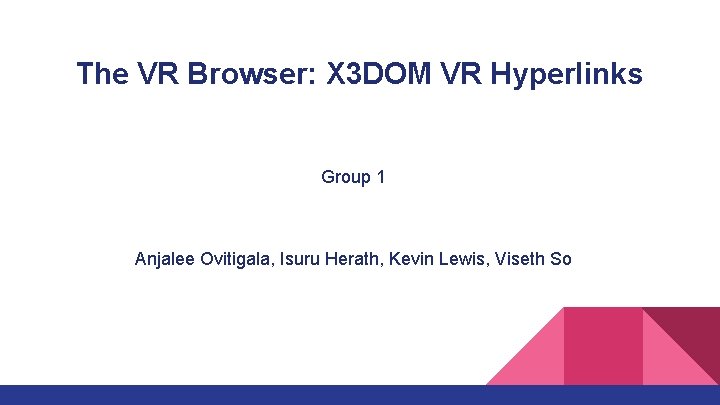 The VR Browser: X3DOM VR Hyperlinks

Group 1

Anjalee Ovitigala, Isuru Herath, Kevin Lewis, Viseth So